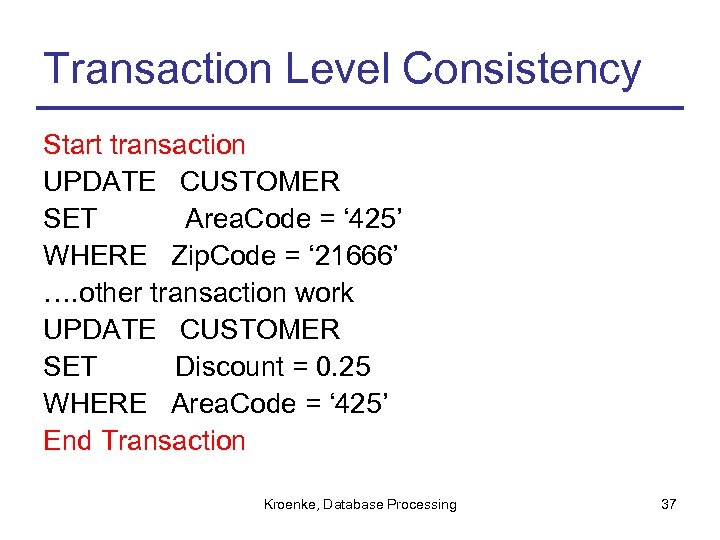 Transaction Level Consistency

Start transaction
UPDATE CUSTOMER
SET AreaCode = ‘425’
WHERE ZipCode = ‘21666’
….other transaction work
UPDATE CUSTOMER
SET Discount = 0.25
WHERE AreaCode = ‘425’
End Transaction

Kroenke, Database Processing

37